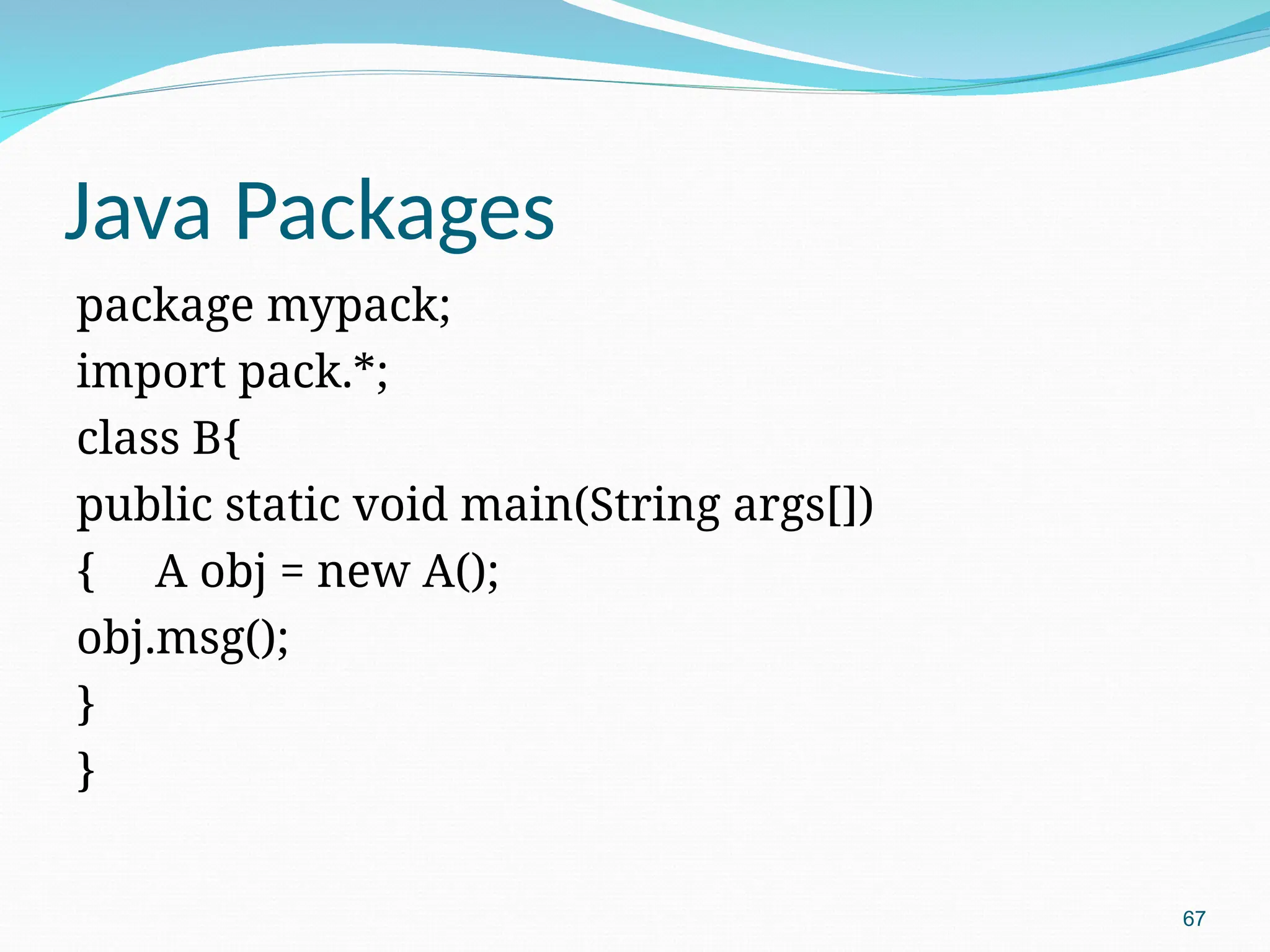 Java Packages

package mypack;
import pack.*;
class B{
public static void main(String args[])
{ A obj = new A();
obj.msg();
}
}

67